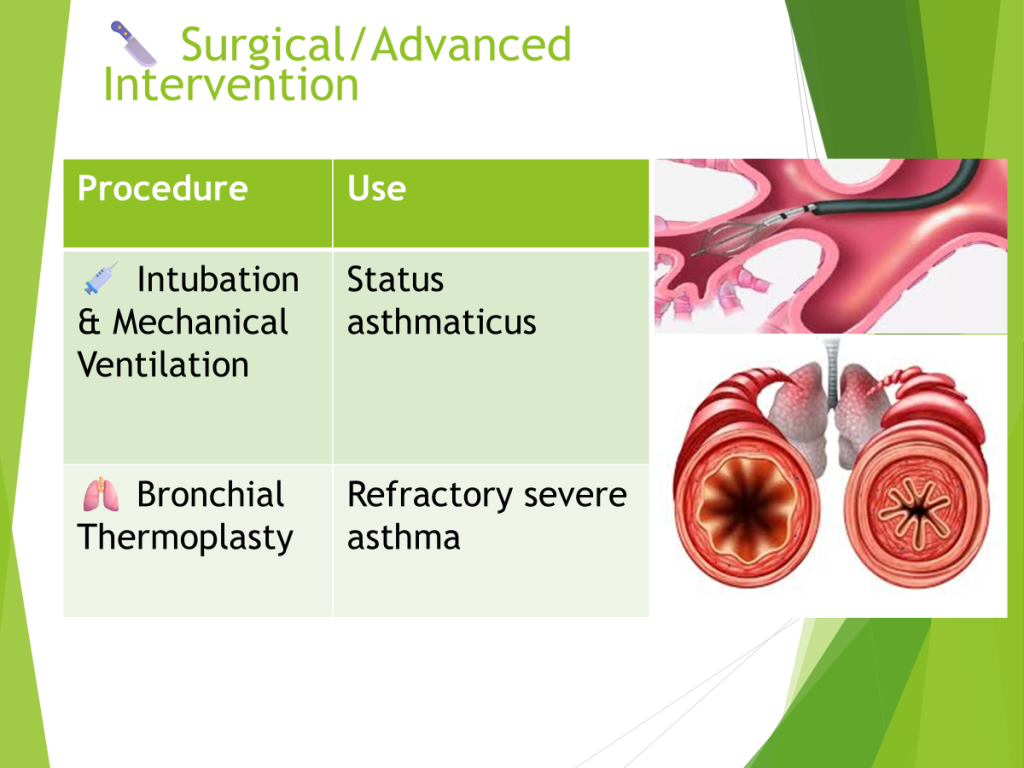 🔪 Surgical/Advanced Intervention

| Procedure | Use |
|---|---|
| 💉 Intubation & Mechanical Ventilation | Status asthmaticus |
| 🫁 Bronchial Thermoplasty | Refractory severe asthma |